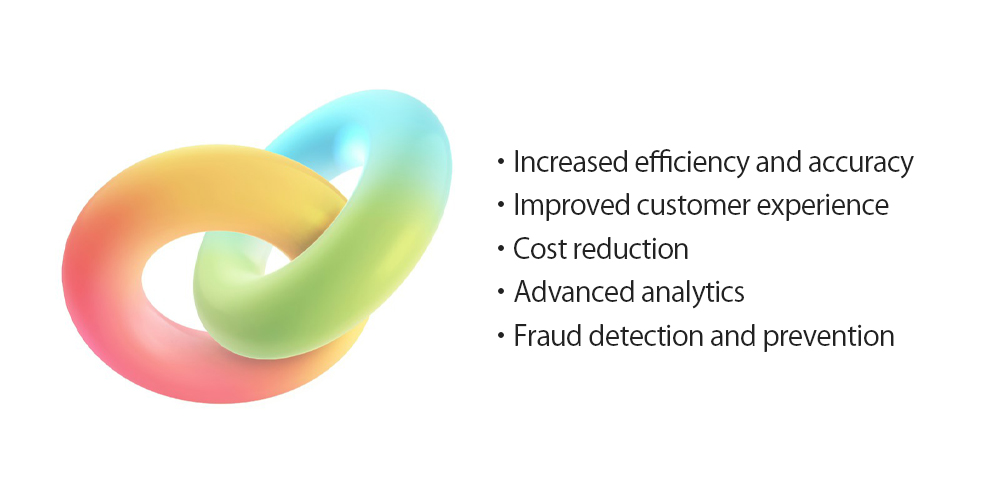 • Increased efficiency and accuracy
• Improved customer experience
• Cost reduction
• Advanced analytics
• Fraud detection and prevention